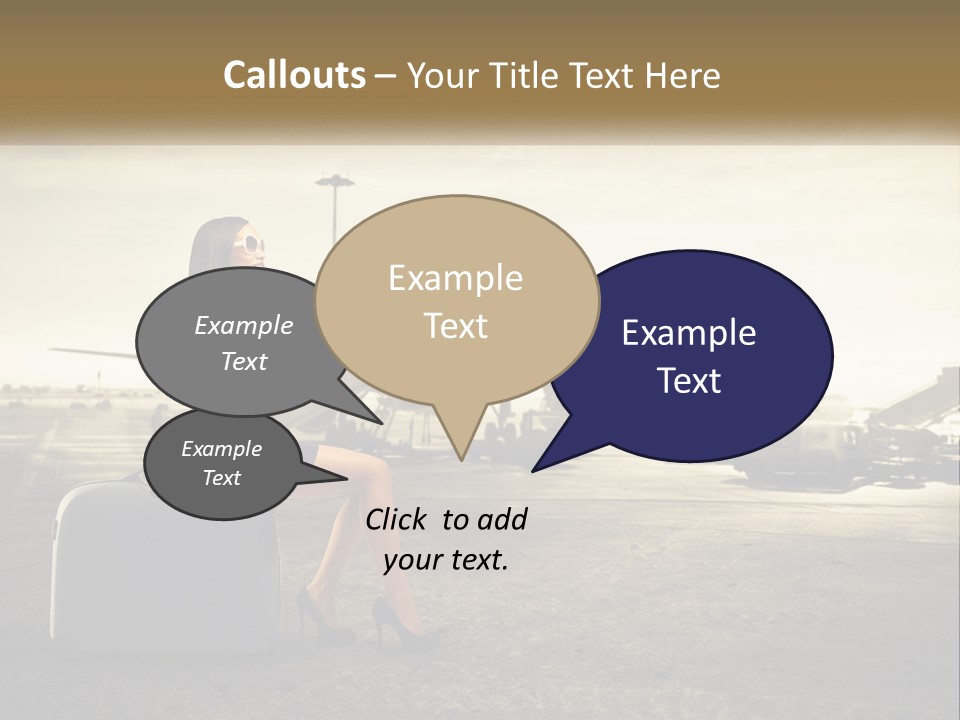 Callouts – Your Title Text Here

Example Text

Example Text

Example Text

Example Text

Click to add your text.